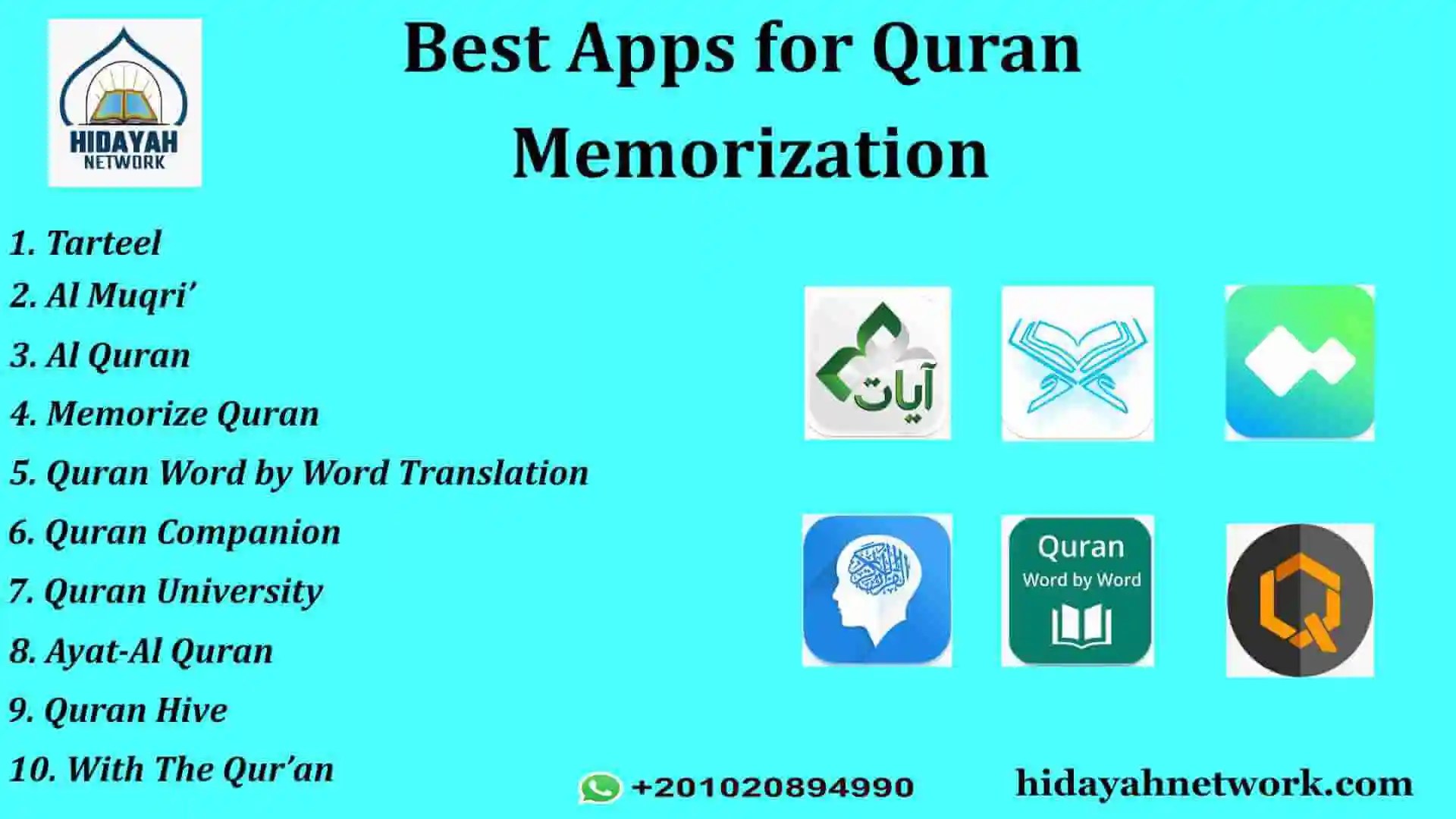 HIDAYAH NETWORK

Best Apps for Quran Memorization

1. Tarteel
2. Al Muqri'
3. Al Quran
4. Memorize Quran
5. Quran Word by Word Translation
6. Quran Companion
7. Quran University
8. Ayat-Al Quran
9. Quran Hive
10. With The Qur'an

آيات

Quran
Word by Word

+201020894990

hidayahnetwork.com